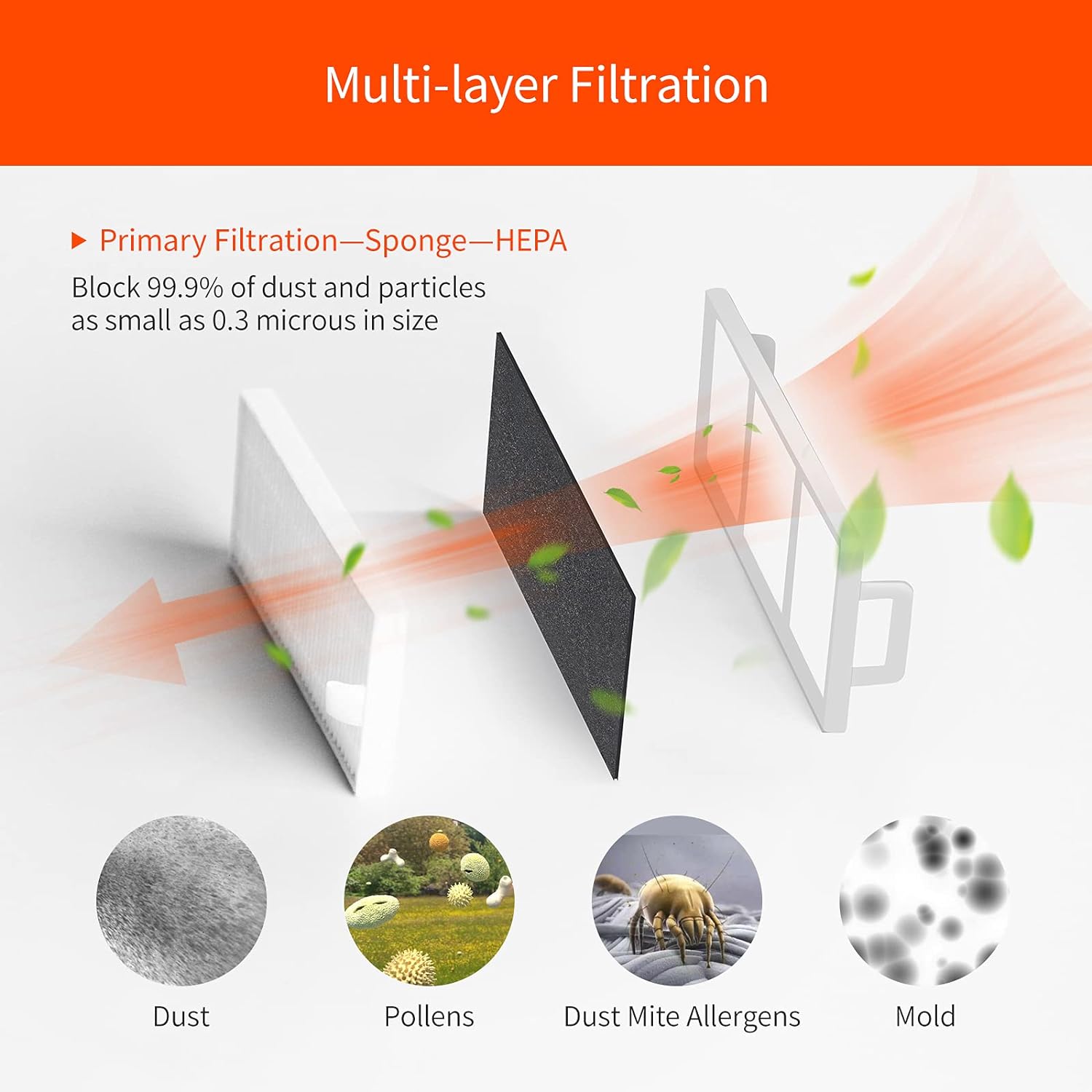 Multi-layer Filtration

▶ Primary Filtration—Sponge—HEPA

Block 99.9% of dust and particles as small as 0.3 microus in size

Dust

Pollens

Dust Mite Allergens

Mold